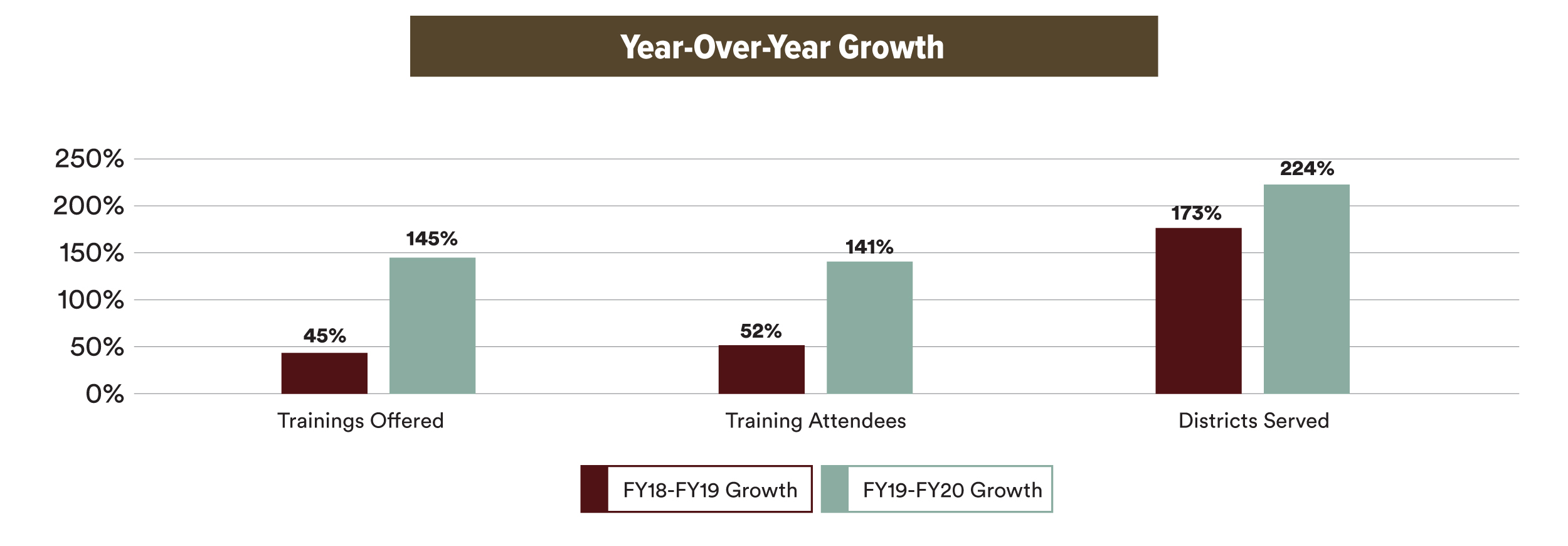 Year-Over-Year Growth

250%
200%
150%
100%
50%
0%

45%
145%
52%
141%
173%
224%

Trainings Offered
Training Attendees
Districts Served

FY18-FY19 Growth
FY19-FY20 Growth